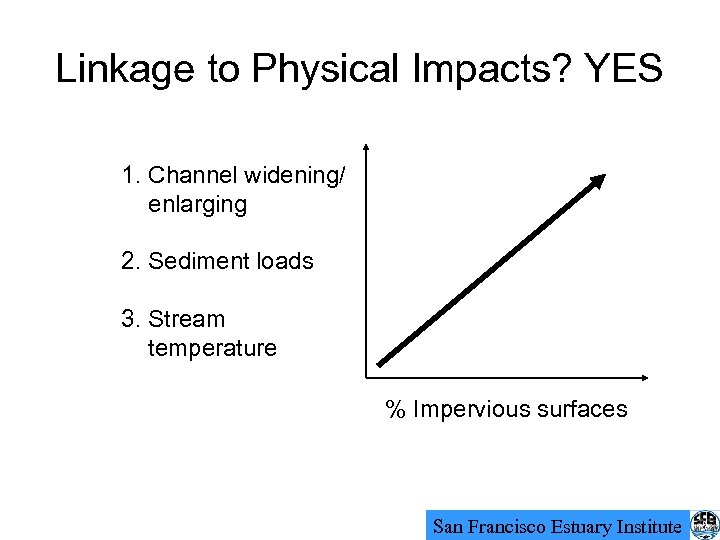 Linkage to Physical Impacts? YES

1. Channel widening/ enlarging

2. Sediment loads

3. Stream temperature

% Impervious surfaces

San Francisco Estuary Institute